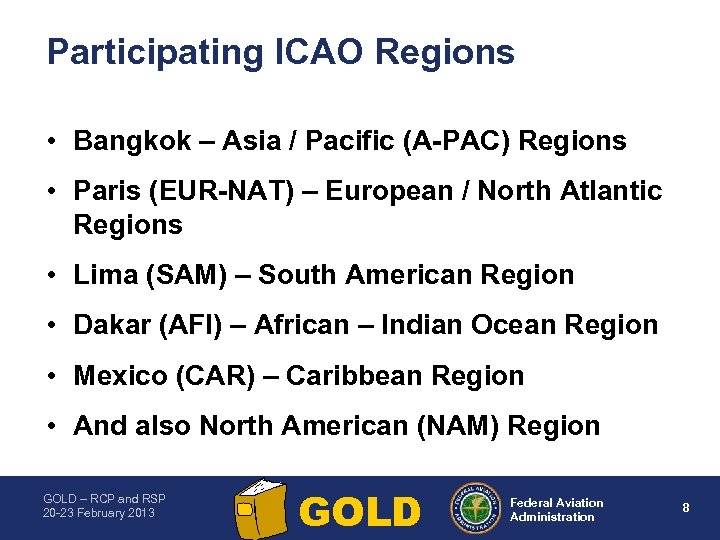 Participating ICAO Regions

• Bangkok – Asia / Pacific (A-PAC) Regions
• Paris (EUR-NAT) – European / North Atlantic Regions
• Lima (SAM) – South American Region
• Dakar (AFI) – African – Indian Ocean Region
• Mexico (CAR) – Caribbean Region
• And also North American (NAM) Region

GOLD – RCP and RSP
20-23 February 2013

GOLD

FEDERAL AVIATION ADMINISTRATION

Federal Aviation Administration

8